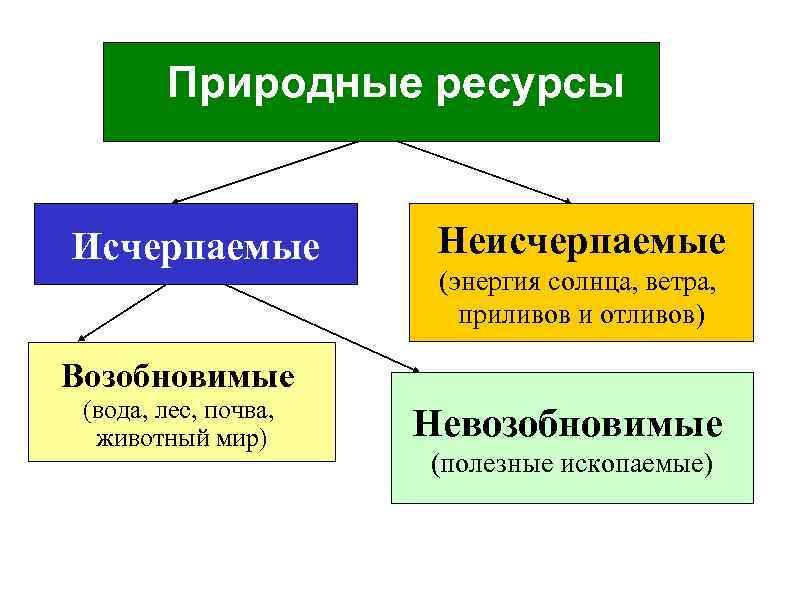 Природные ресурсы

Исчерпаемые

Неисчерпаемые
(энергия солнца, ветра, приливов и отливов)

Возобновимые
(вода, лес, почва, животный мир)

Невозобновимые
(полезные ископаемые)